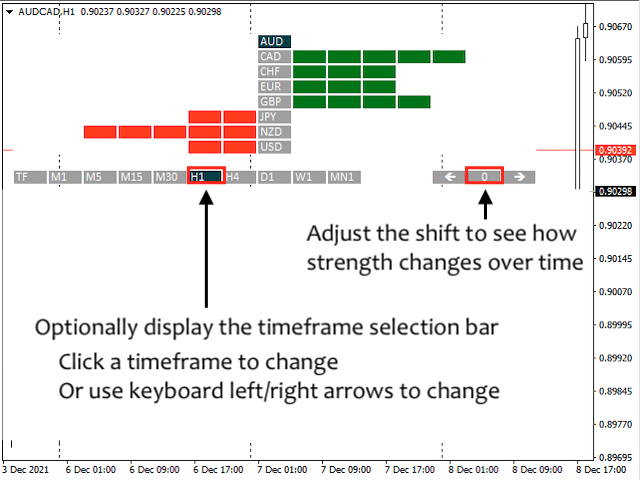 AUDCAD,H1 0.90237 0.90327 0.90225 0.90298

AUD
CAD
CHF
EUR
GBP
JPY
NZD
USD

TF M1 M5 M15 M30 H1 H4 D1 W1 MN1

← 0 →

Adjust the shift to see how strength changes over time

Optionally display the timeframe selection bar
Click a timeframe to change
Or use keyboard left/right arrows to change

0.90670
0.90595
0.90520
0.90445
0.90392
0.90370
0.90298
0.90220
0.90145
0.90070
0.89995
0.89920
0.89845
0.89770
0.89695

3 Dec 2021 6 Dec 01:00 6 Dec 09:00 6 Dec 17:00 7 Dec 01:00 7 Dec 09:00 7 Dec 17:00 8 Dec 01:00 8 Dec 09:00 8 Dec 17:00